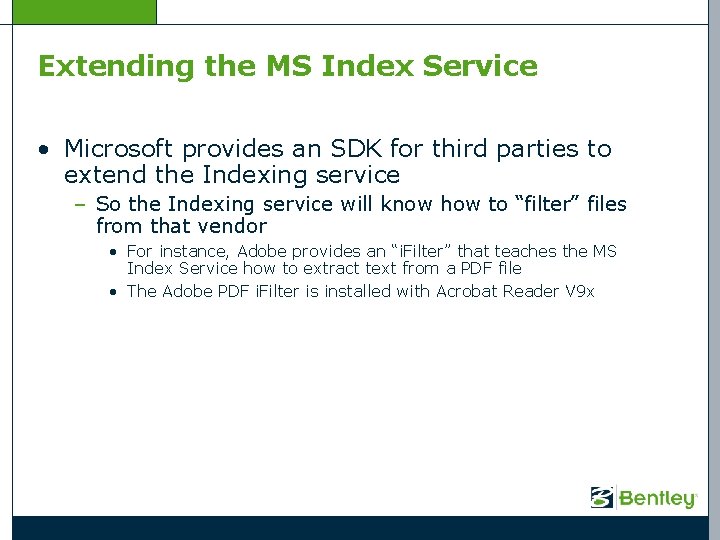 Extending the MS Index Service

• Microsoft provides an SDK for third parties to extend the Indexing service

– So the Indexing service will know how to “filter” files from that vendor

• For instance, Adobe provides an “iFilter” that teaches the MS Index Service how to extract text from a PDF file

• The Adobe PDF iFilter is installed with Acrobat Reader V9x

Bentley